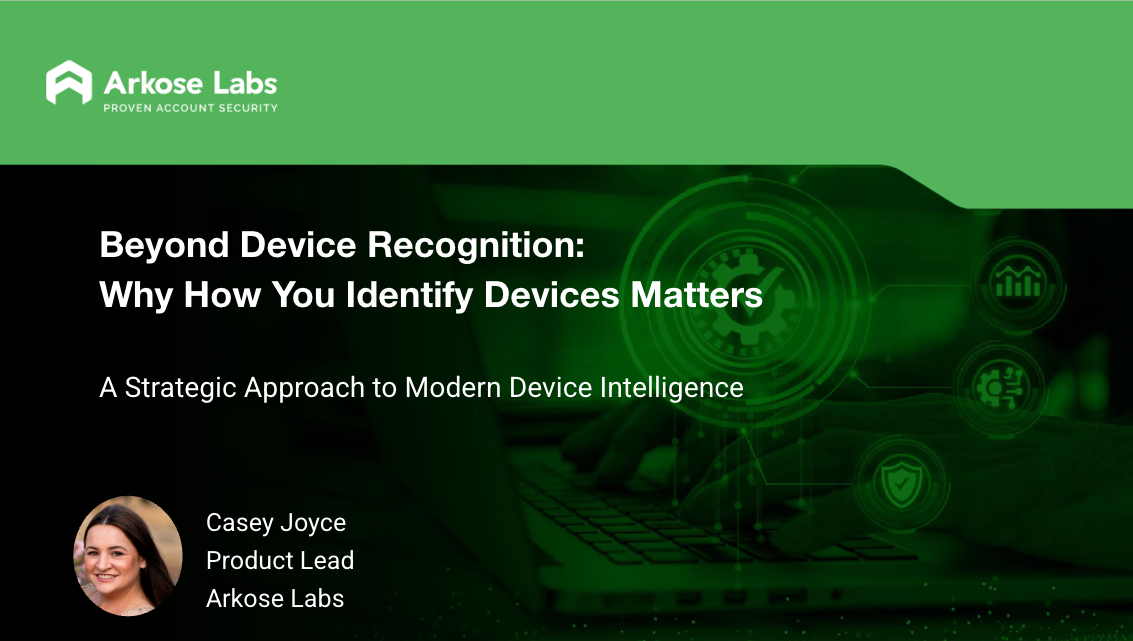 Arkose Labs
PROVEN ACCOUNT SECURITY

Beyond Device Recognition: Why How You Identify Devices Matters

A Strategic Approach to Modern Device Intelligence

Casey Joyce
Product Lead
Arkose Labs